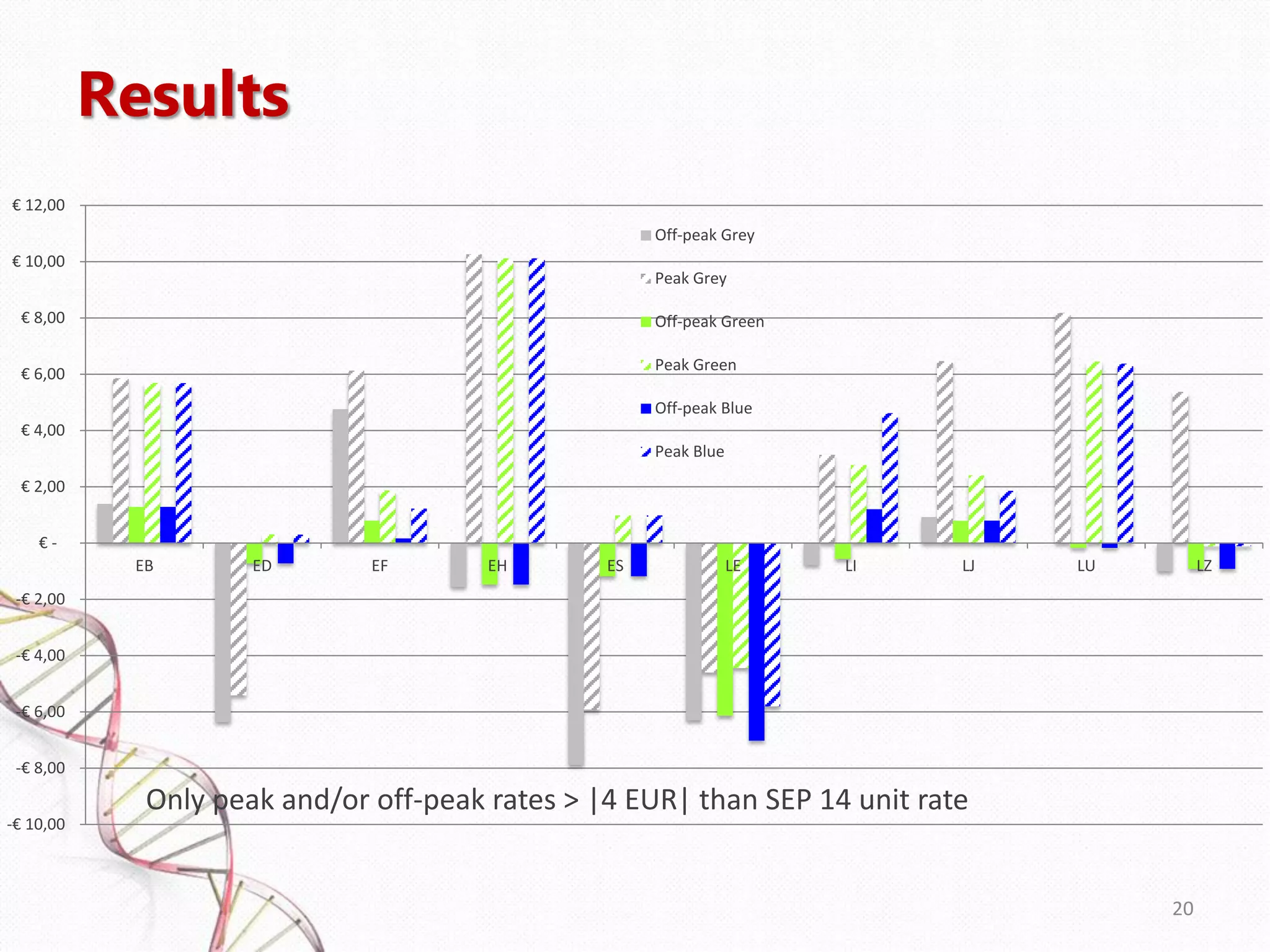 Results

€ 12,00
€ 10,00
€ 8,00
€ 6,00
€ 4,00
€ 2,00
€ -
-€ 2,00
-€ 4,00
-€ 6,00
-€ 8,00
-€ 10,00

Off-peak Grey
Peak Grey
Off-peak Green
Peak Green
Off-peak Blue
Peak Blue

EB ED EF EH ES LE LI LJ LU LZ

Only peak and/or off-peak rates > |4 EUR| than SEP 14 unit rate

20